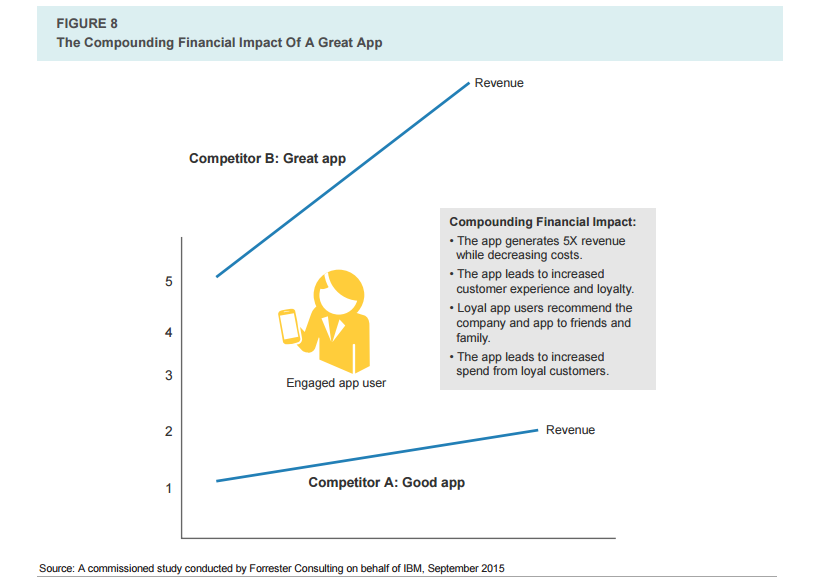 FIGURE 8
The Compounding Financial Impact Of A Great App

Revenue

Competitor B: Great app

Compounding Financial Impact:
• The app generates 5X revenue while decreasing costs.
• The app leads to increased customer experience and loyalty.
• Loyal app users recommend the company and app to friends and family.
• The app leads to increased spend from loyal customers.

5
4
3
2
1

Engaged app user

Revenue

Competitor A: Good app

Source: A commissioned study conducted by Forrester Consulting on behalf of IBM, September 2015